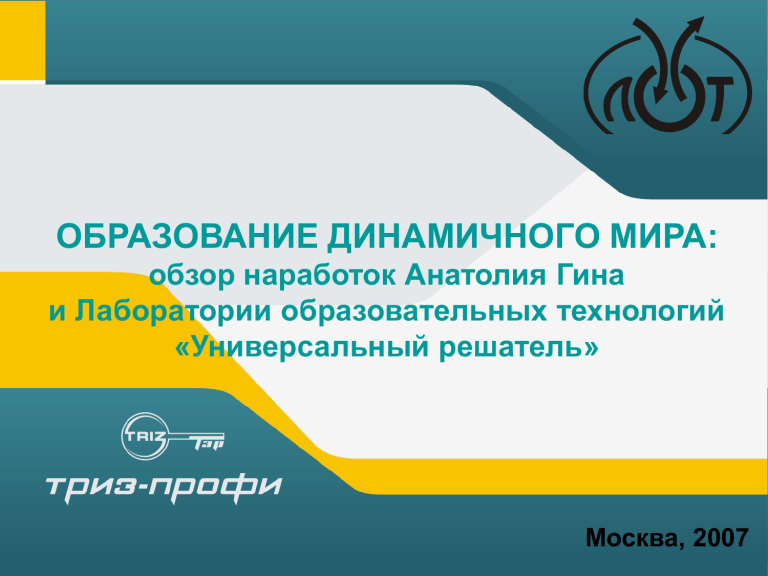 ЛОТ

ОБРАЗОВАНИЕ ДИНАМИЧНОГО МИРА:
обзор наработок Анатолия Гина
и Лаборатории образовательных технологий
«Универсальный решатель»

TRIZ ТЭР

триз-профи

Москва, 2007